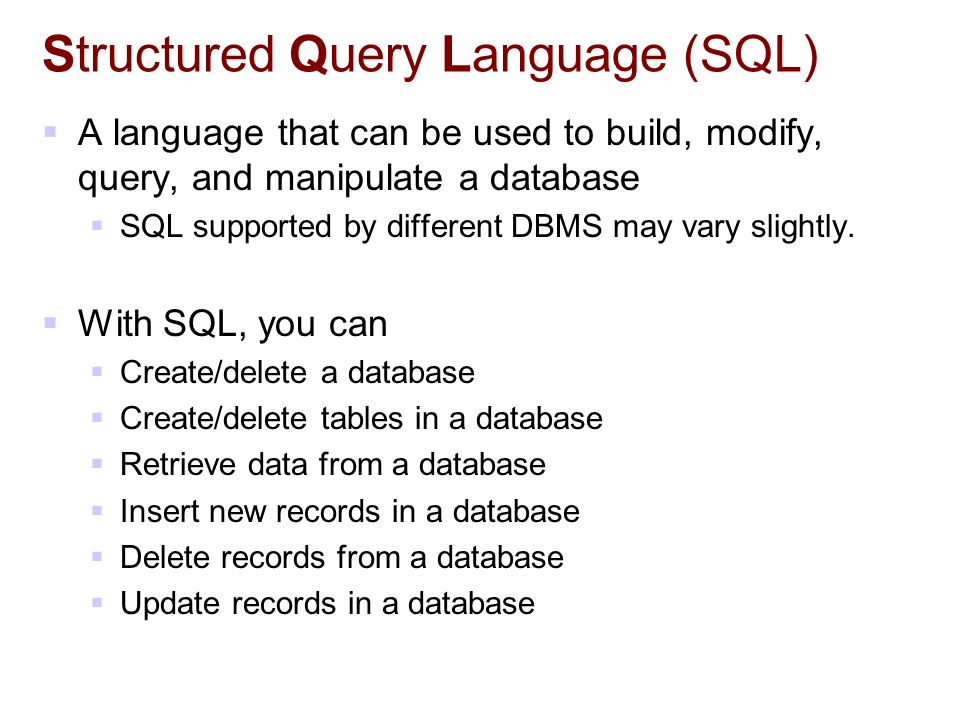 Structured Query Language (SQL)

A language that can be used to build, modify, query, and manipulate a database

SQL supported by different DBMS may vary slightly.

With SQL, you can

Create/delete a database

Create/delete tables in a database

Retrieve data from a database

Insert new records in a database

Delete records from a database

Update records in a database